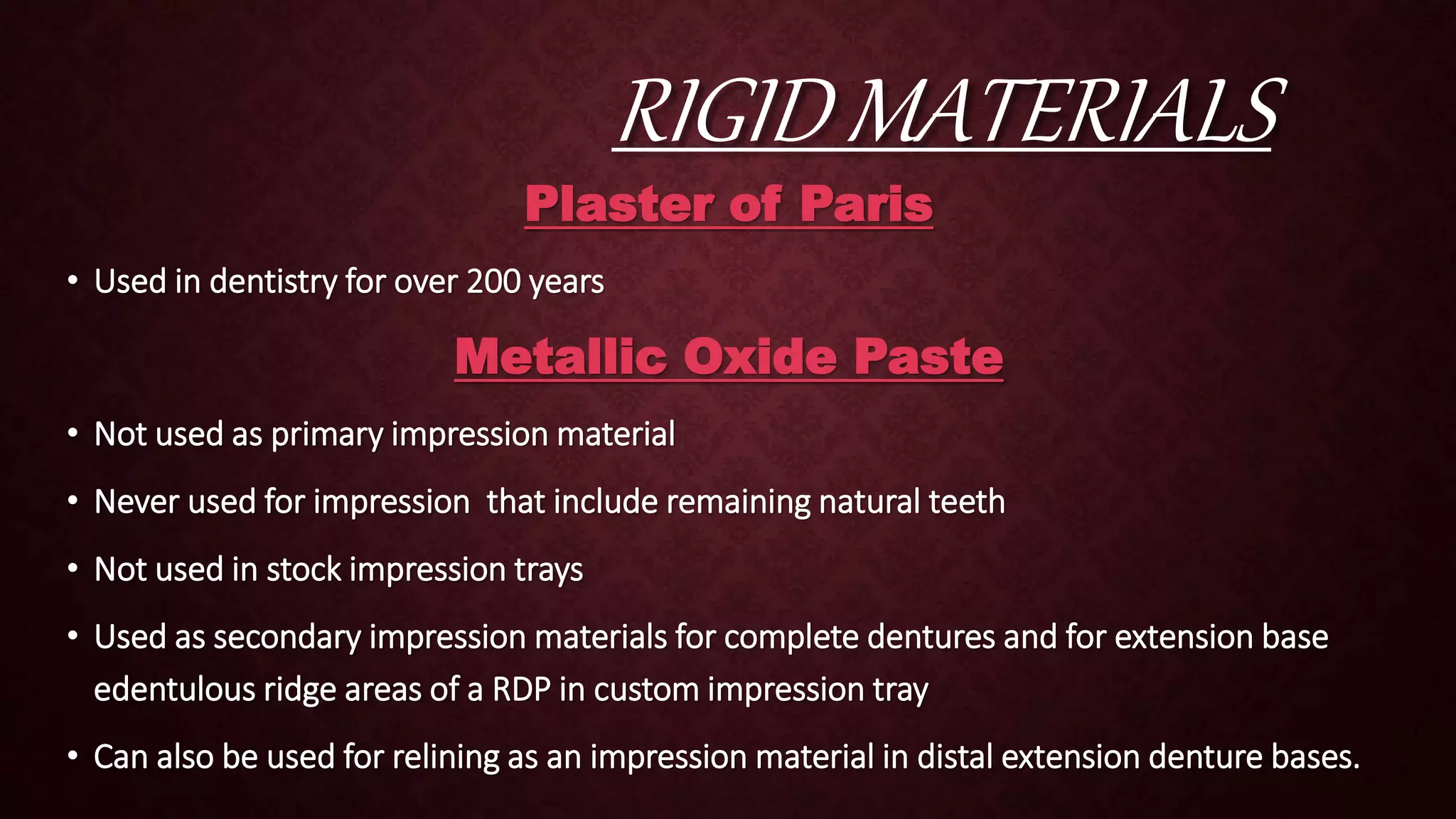 RIGID MATERIALS

Plaster of Paris

• Used in dentistry for over 200 years

Metallic Oxide Paste

• Not used as primary impression material

• Never used for impression that include remaining natural teeth

• Not used in stock impression trays

• Used as secondary impression materials for complete dentures and for extension base edentulous ridge areas of a RDP in custom impression tray

• Can also be used for relining as an impression material in distal extension denture bases.